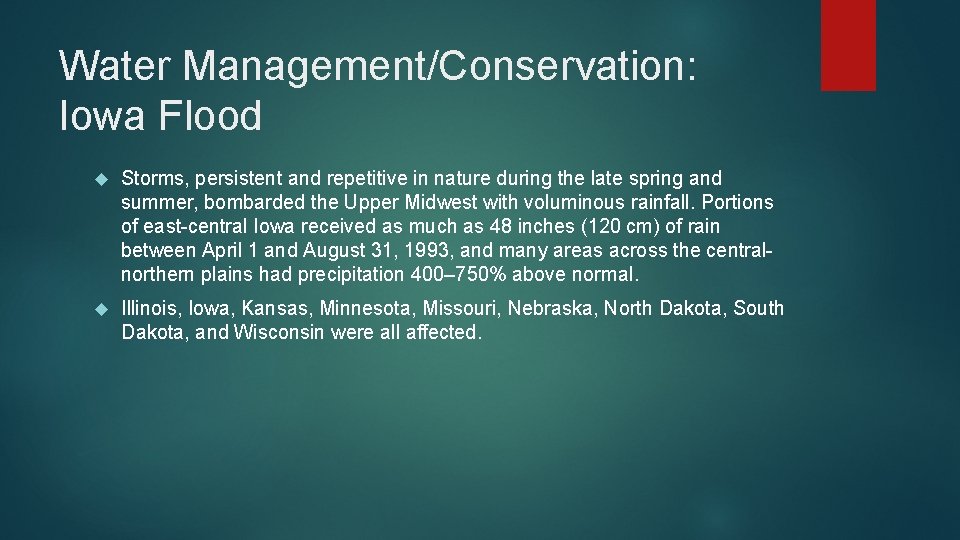 Water Management/Conservation: Iowa Flood

Storms, persistent and repetitive in nature during the late spring and summer, bombarded the Upper Midwest with voluminous rainfall. Portions of east-central Iowa received as much as 48 inches (120 cm) of rain between April 1 and August 31, 1993, and many areas across the central-northern plains had precipitation 400–750% above normal.

Illinois, Iowa, Kansas, Minnesota, Missouri, Nebraska, North Dakota, South Dakota, and Wisconsin were all affected.